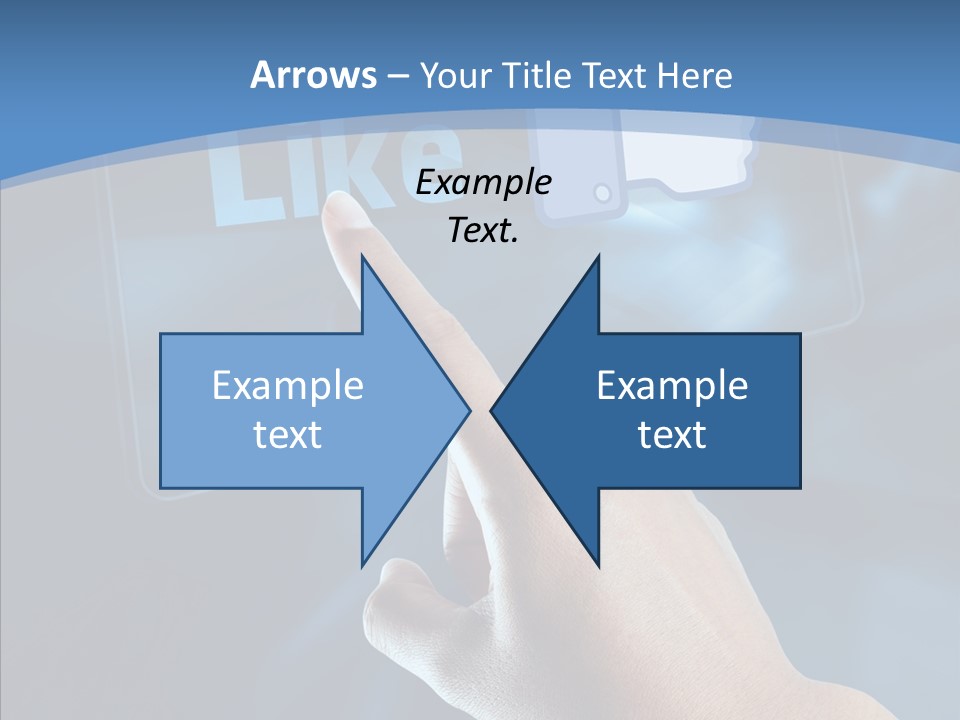 Arrows – Your Title Text Here

Like

Example Text.

Example text

Example text